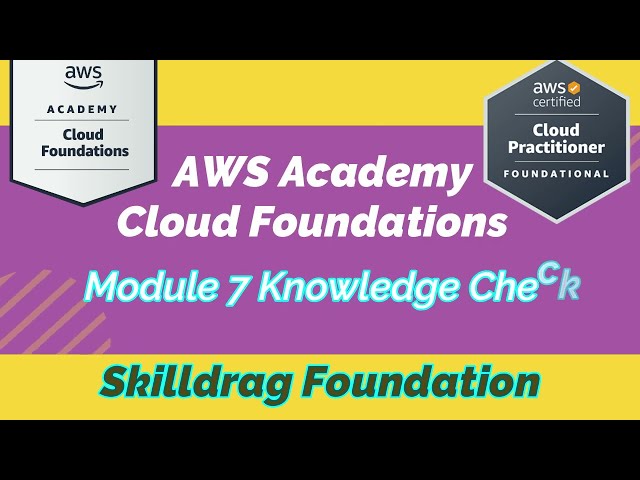 aws
ACADEMY
Cloud Foundations

aws certified
Cloud Practitioner
FOUNDATIONAL

AWS Academy Cloud Foundations

Module 7 Knowledge Check

Skilldrag Foundation